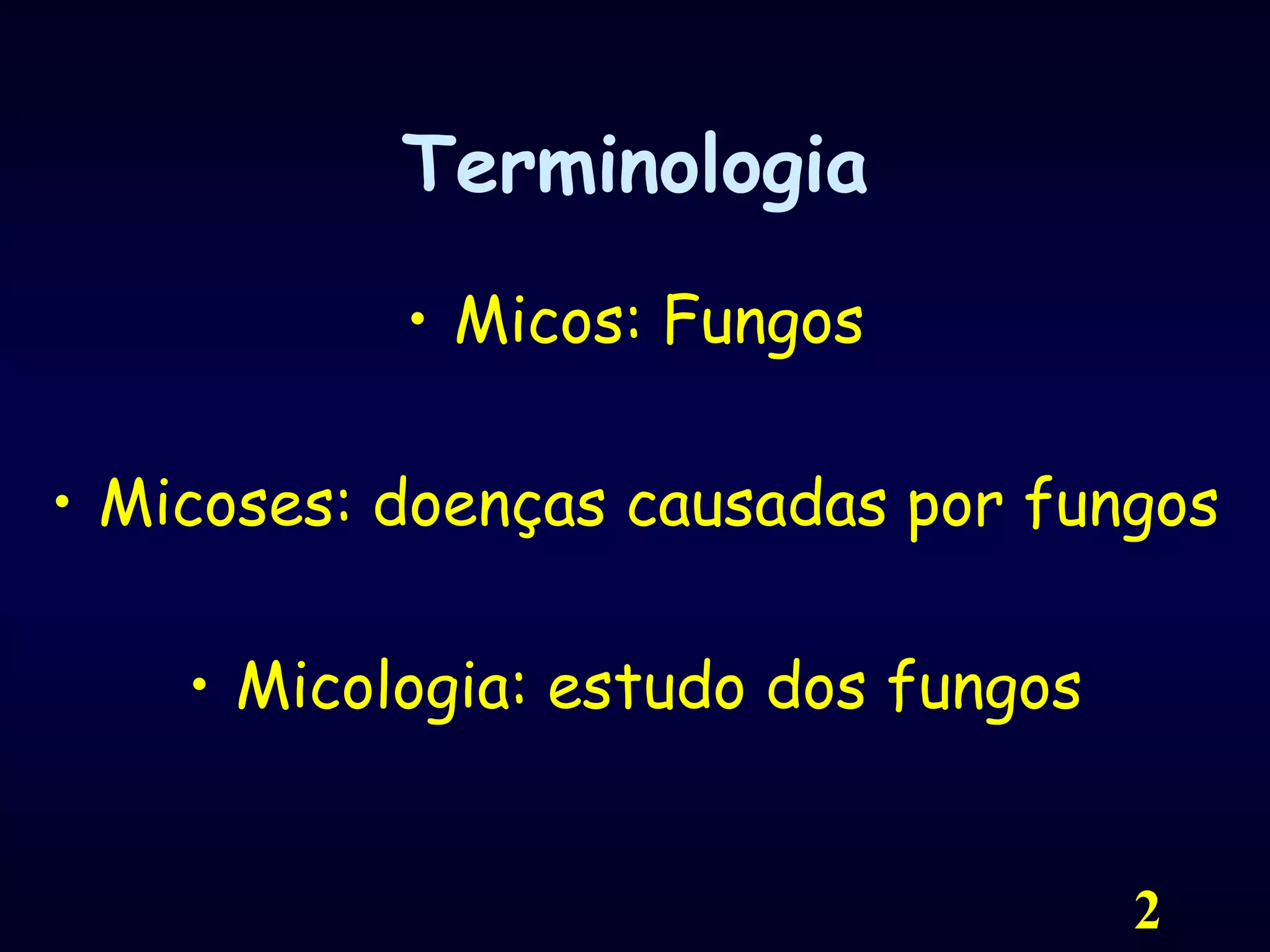 Terminologia

• Micos: Fungos

• Micoses: doenças causadas por fungos

• Micologia: estudo dos fungos

2